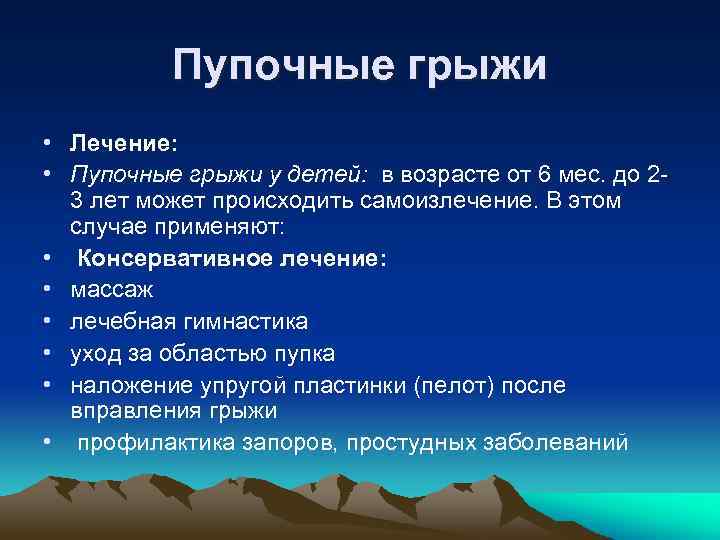 Пупочные грыжи

• Лечение:
• Пупочные грыжи у детей: в возрасте от 6 мес. до 2-3 лет может происходить самоизлечение. В этом случае применяют:
• Консервативное лечение:
• массаж
• лечебная гимнастика
• уход за областью пупка
• наложение упругой пластинки (пелот) после вправления грыжи
• профилактика запоров, простудных заболеваний